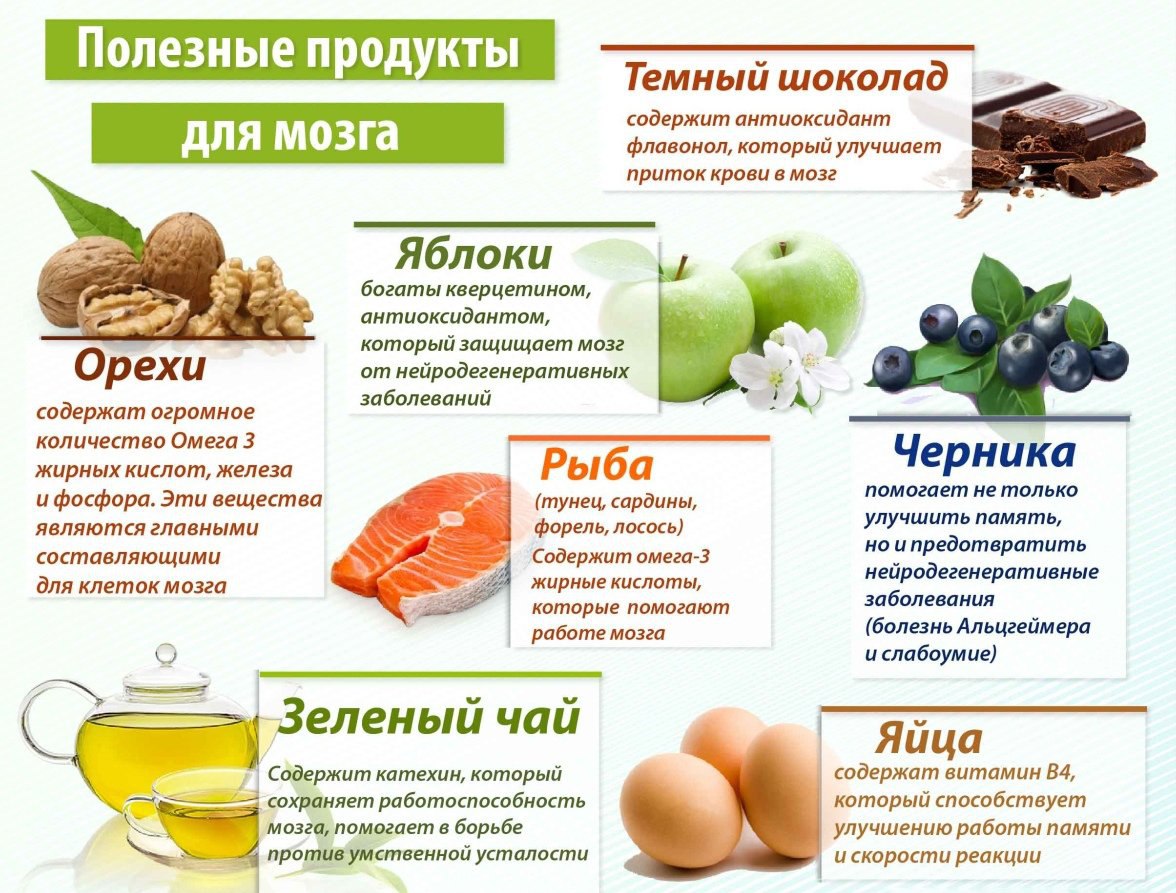 Полезные продукты
для мозга

Темный шоколад
содержит антиоксидант флавонол, который улучшает приток крови в мозг

Яблоки
богаты кверцетином, антиоксидантом, который защищает мозг от нейродегенеративных заболеваний

Орехи
содержат огромное количество Омега 3 жирных кислот, железа и фосфора. Эти вещества являются главными составляющими для клеток мозга

Рыба
(тунец, сардины, форель, лосось)
Содержит омега-3 жирные кислоты, которые помогают работе мозга

Черника
помогает не только улучшить память, но и предотвратить нейродегенеративные заболевания (болезнь Альцгеймера и слабоумие)

Зеленый чай
Содержит катехин, который сохраняет работоспособность мозга, помогает в борьбе против умственной усталости

Яйца
содержат витамин В4, который способствует улучшению работы памяти и скорости реакции